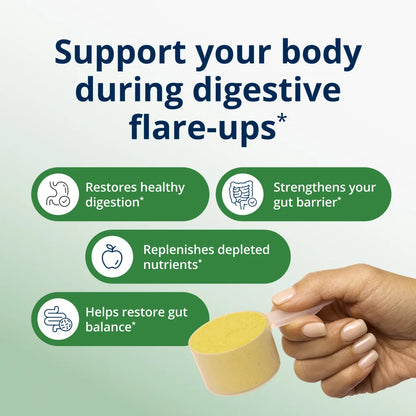 Support your body during digestive flare-ups*

Restores healthy digestion*

Strengthens your gut barrier*

Replenishes depleted nutrients*

Helps restore gut balance*